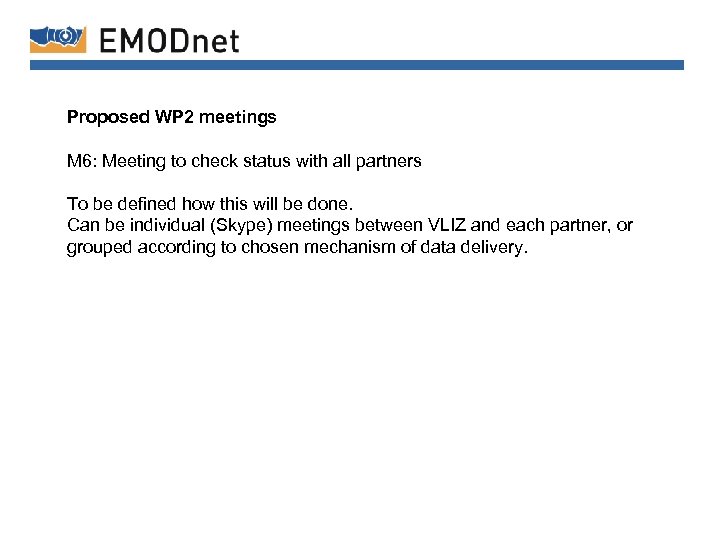 EMODnet

Proposed WP2 meetings

M6: Meeting to check status with all partners

To be defined how this will be done.
Can be individual (Skype) meetings between VLIZ and each partner, or grouped according to chosen mechanism of data delivery.